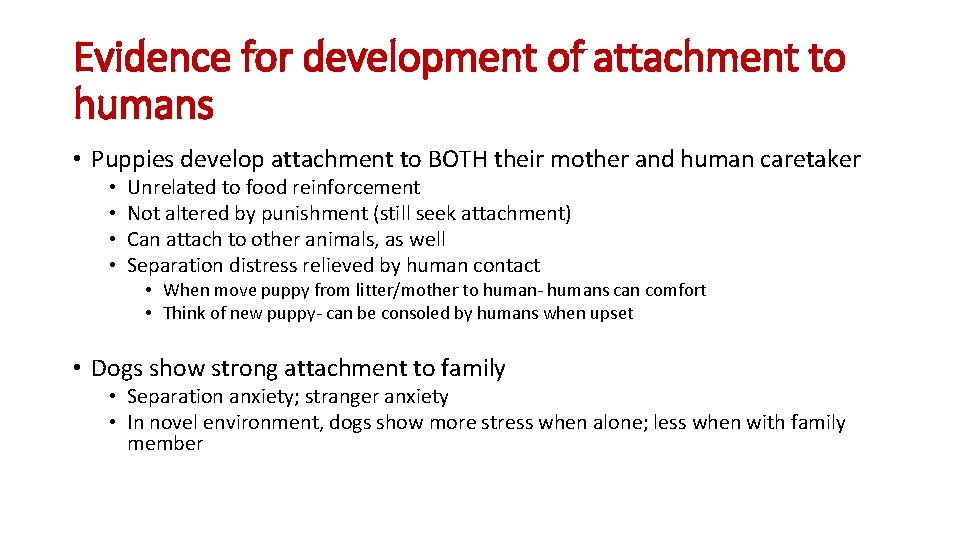 Evidence for development of attachment to humans

• Puppies develop attachment to BOTH their mother and human caretaker
  • Unrelated to food reinforcement
  • Not altered by punishment (still seek attachment)
  • Can attach to other animals, as well
  • Separation distress relieved by human contact
    • When move puppy from litter/mother to human- humans can comfort
    • Think of new puppy- can be consoled by humans when upset

• Dogs show strong attachment to family
  • Separation anxiety; stranger anxiety
  • In novel environment, dogs show more stress when alone; less when with family member